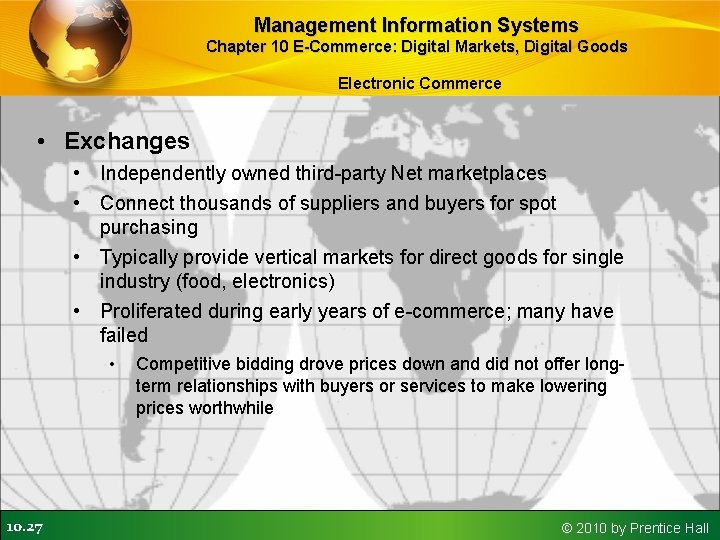 Management Information Systems
Chapter 10 E-Commerce: Digital Markets, Digital Goods

Electronic Commerce

• Exchanges
• Independently owned third-party Net marketplaces
• Connect thousands of suppliers and buyers for spot purchasing
• Typically provide vertical markets for direct goods for single industry (food, electronics)
• Proliferated during early years of e-commerce; many have failed
• Competitive bidding drove prices down and did not offer long-term relationships with buyers or services to make lowering prices worthwhile

10.27

© 2010 by Prentice Hall